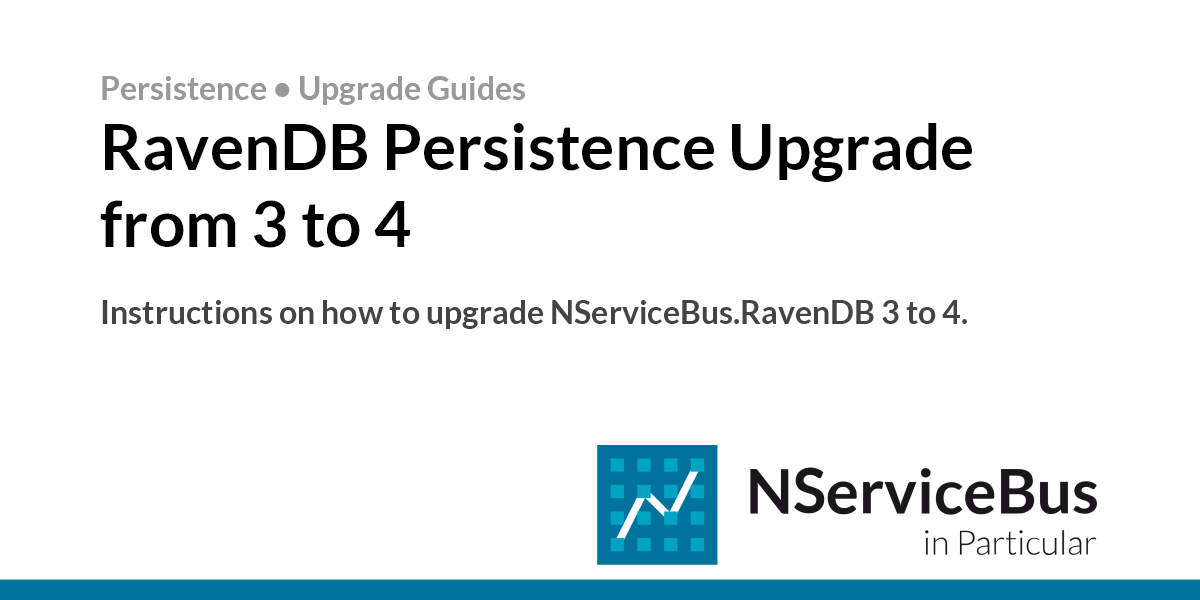 Persistence • Upgrade Guides

RavenDB Persistence Upgrade from 3 to 4

Instructions on how to upgrade NServiceBus.RavenDB 3 to 4.

NServiceBus
in Particular